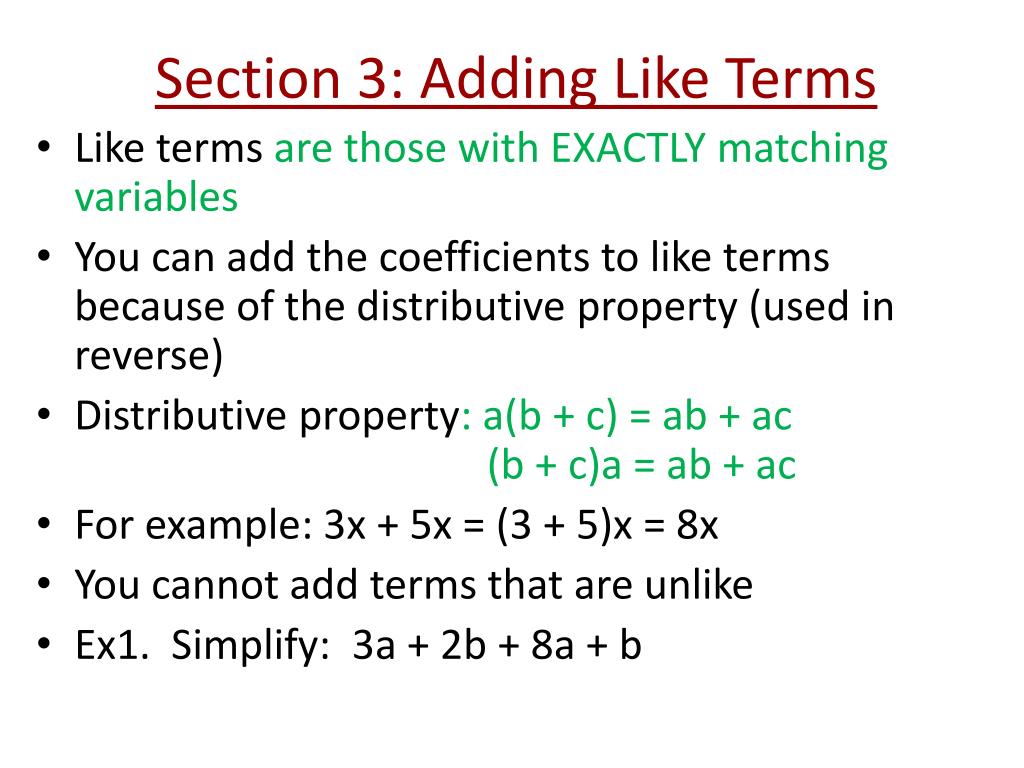 Section 3: Adding Like Terms

• Like terms are those with EXACTLY matching variables
• You can add the coefficients to like terms because of the distributive property (used in reverse)
• Distributive property: $a(b + c) = ab + ac$
$(b + c)a = ab + ac$
• For example: $3x + 5x = (3 + 5)x = 8x$
• You cannot add terms that are unlike
• Ex1. Simplify: $3a + 2b + 8a + b$